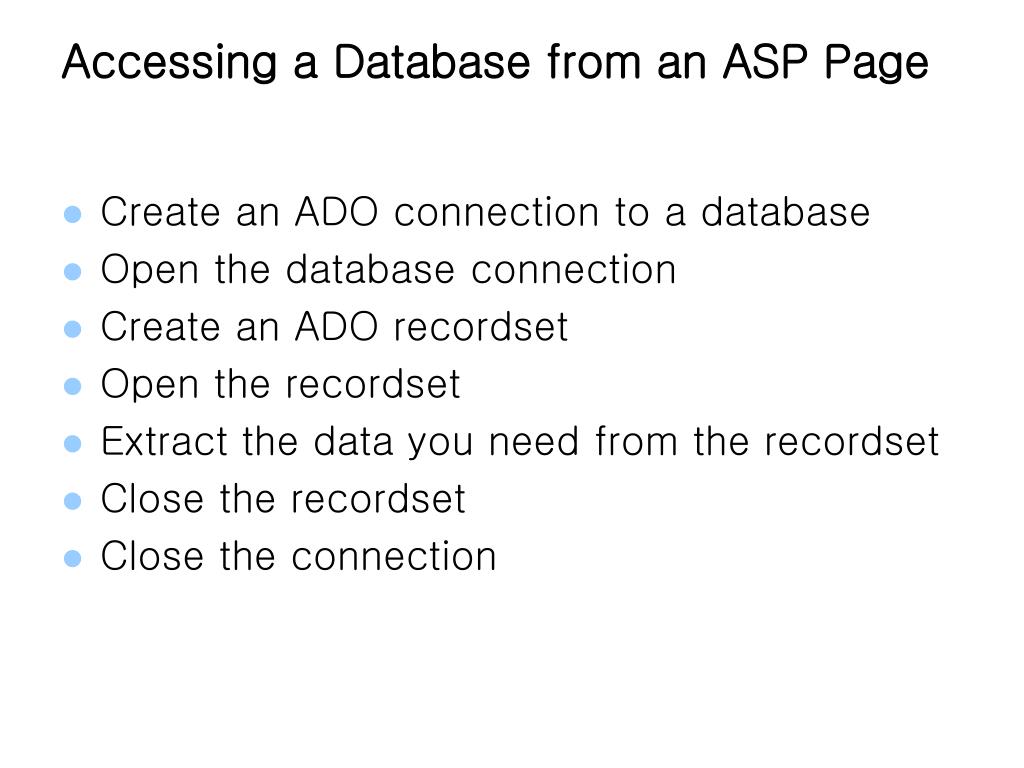 Accessing a Database from an ASP Page

- Create an ADO connection to a database
- Open the database connection
- Create an ADO recordset
- Open the recordset
- Extract the data you need from the recordset
- Close the recordset
- Close the connection